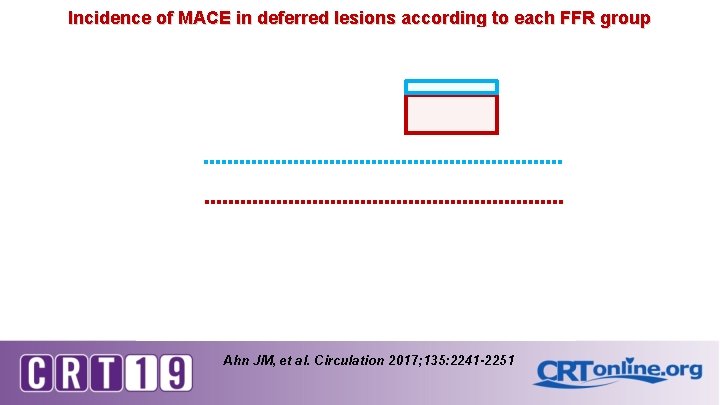 Incidence of MACE in deferred lesions according to each FFR group

CRT19

Ahn JM, et al. Circulation 2017;135:2241-2251

CRTonline.org